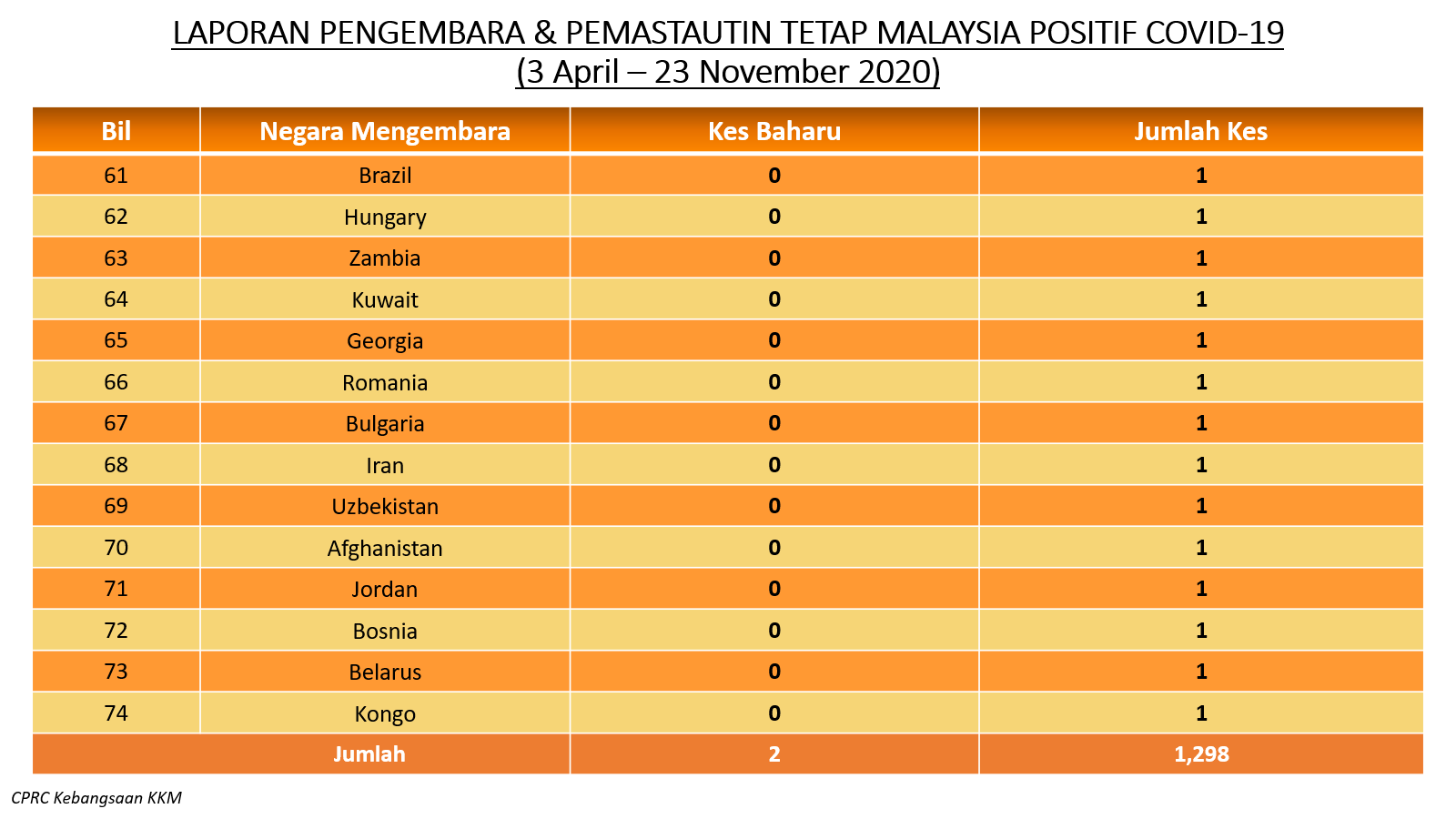 LAPORAN PENGEMBARA & PEMASTAUTIN TETAP MALAYSIA POSITIF COVID-19
(3 April – 23 November 2020)

| Bil | Negara Mengembara | Kes Baharu | Jumlah Kes |
|---|---|---|---|
| 61 | Brazil | 0 | 1 |
| 62 | Hungary | 0 | 1 |
| 63 | Zambia | 0 | 1 |
| 64 | Kuwait | 0 | 1 |
| 65 | Georgia | 0 | 1 |
| 66 | Romania | 0 | 1 |
| 67 | Bulgaria | 0 | 1 |
| 68 | Iran | 0 | 1 |
| 69 | Uzbekistan | 0 | 1 |
| 70 | Afghanistan | 0 | 1 |
| 71 | Jordan | 0 | 1 |
| 72 | Bosnia | 0 | 1 |
| 73 | Belarus | 0 | 1 |
| 74 | Kongo | 0 | 1 |
| Jumlah | | 2 | 1,298 |

CPRC Kebangsaan KKM